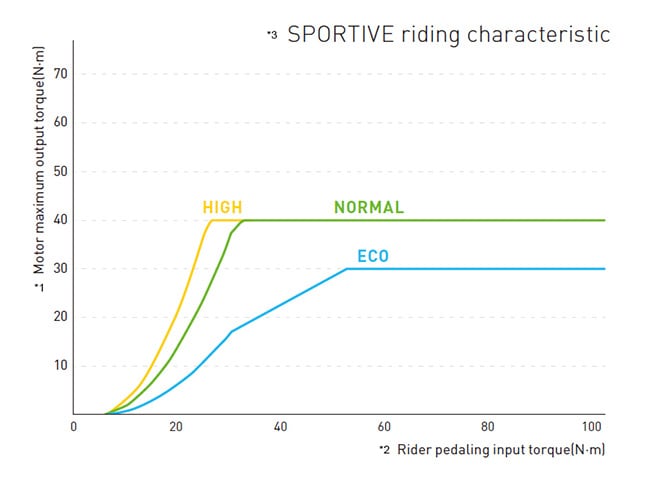 *3 SPORTIVE riding characteristic

*1 Motor maximum output torque(N·m)

70
60
50
40
30
20
10

HIGH
NORMAL
ECO

0
20
40
60
80
100

*2 Rider pedaling input torque(N·m)